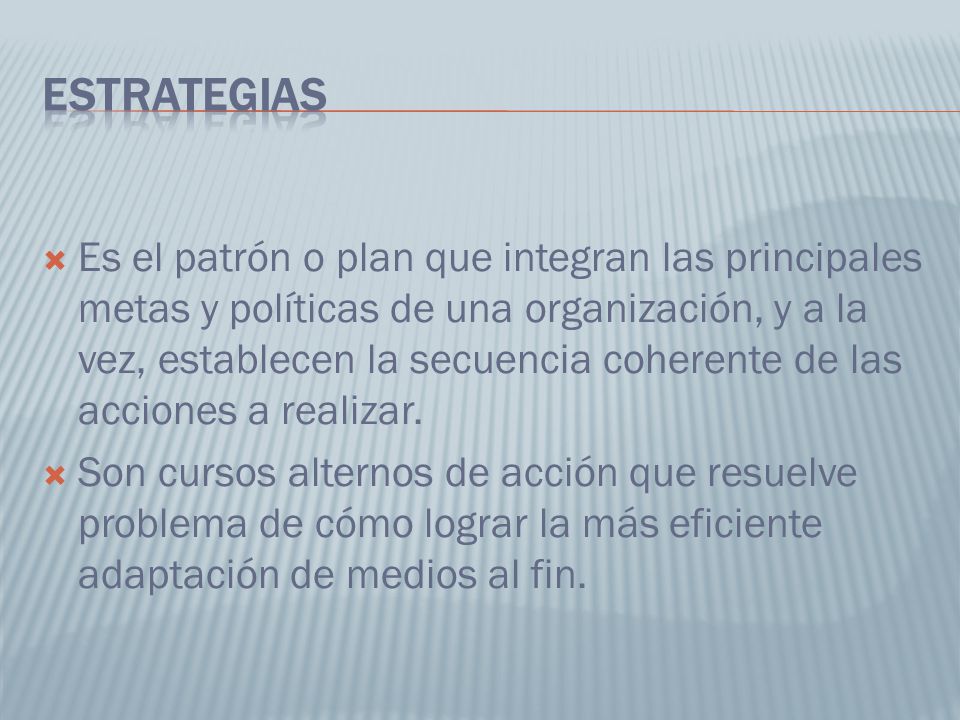 ESTRATEGIAS

Es el patrón o plan que integran las principales metas y políticas de una organización, y a la vez, establecen la secuencia coherente de las acciones a realizar.

Son cursos alternos de acción que resuelve problema de cómo lograr la más eficiente adaptación de medios al fin.